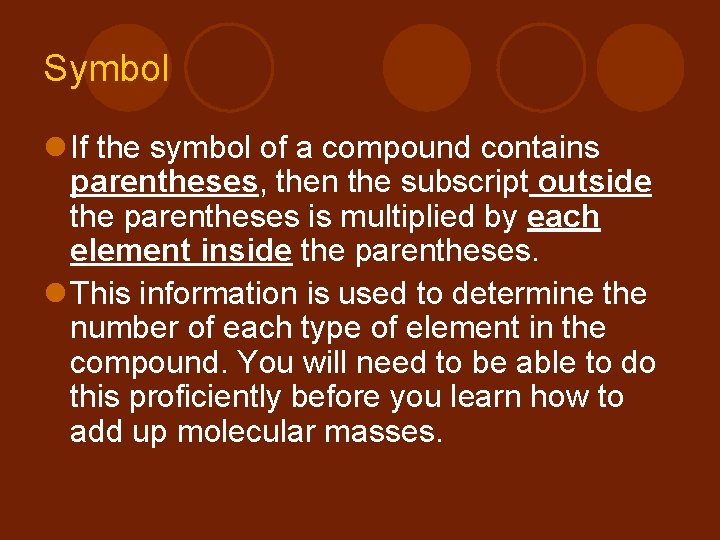 Symbol

If the symbol of a compound contains parentheses, then the subscript outside the parentheses is multiplied by each element inside the parentheses.

This information is used to determine the number of each type of element in the compound. You will need to be able to do this proficiently before you learn how to add up molecular masses.